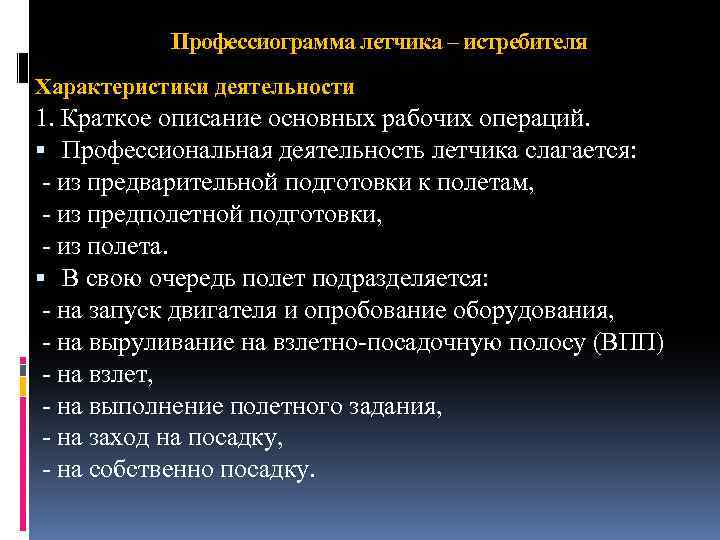 Профессиограмма летчика – истребителя

Характеристики деятельности
1. Краткое описание основных рабочих операций.
▪ Профессиональная деятельность летчика слагается:
- из предварительной подготовки к полетам,
- из предполетной подготовки,
- из полета.
▪ В свою очередь полет подразделяется:
- на запуск двигателя и опробование оборудования,
- на выруливание на взлетно-посадочную полосу (ВПП)
- на взлет,
- на выполнение полетного задания,
- на заход на посадку,
- на собственно посадку.